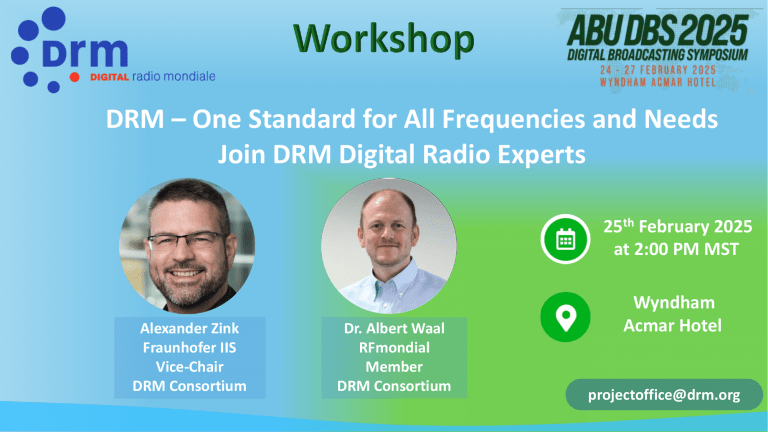 drm
DIGITAL radio mondiale

Workshop

ABU DBS 2025
DIGITAL BROADCASTING SYMPOSIUM
24 - 27 FEBRUARY 2025
WYNDHAM ACMAR HOTEL

DRM – One Standard for All Frequencies and Needs
Join DRM Digital Radio Experts

Alexander Zink
Fraunhofer IIS
Vice-Chair
DRM Consortium

Dr. Albert Waal
RFmondial
Member
DRM Consortium

25$^{th}$ February 2025
at 2:00 PM MST

Wyndham
Acmar Hotel

projectoffice@drm.org